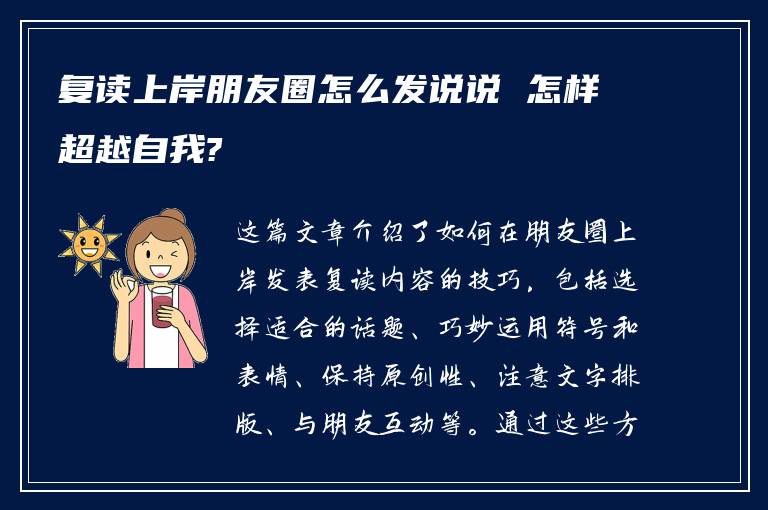 复读上岸朋友圈怎么发说说 怎样超越自我?

这篇文章介绍了如何在朋友圈上岸发表复读内容的技巧，包括选择适合的话题、巧妙运用符号和表情、保持原创性、注意文字排版、与朋友互动等。通过这些方